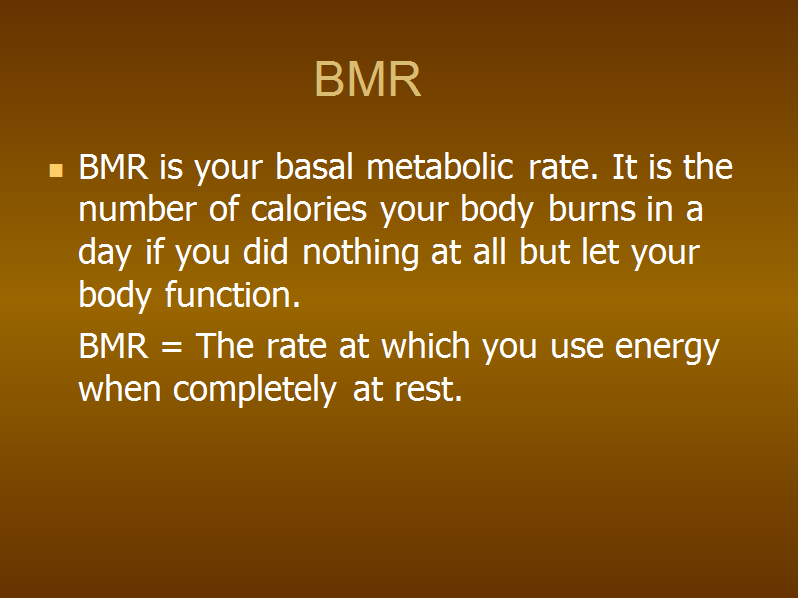 BMR

BMR is your basal metabolic rate. It is the number of calories your body burns in a day if you did nothing at all but let your body function.

BMR = The rate at which you use energy when completely at rest.